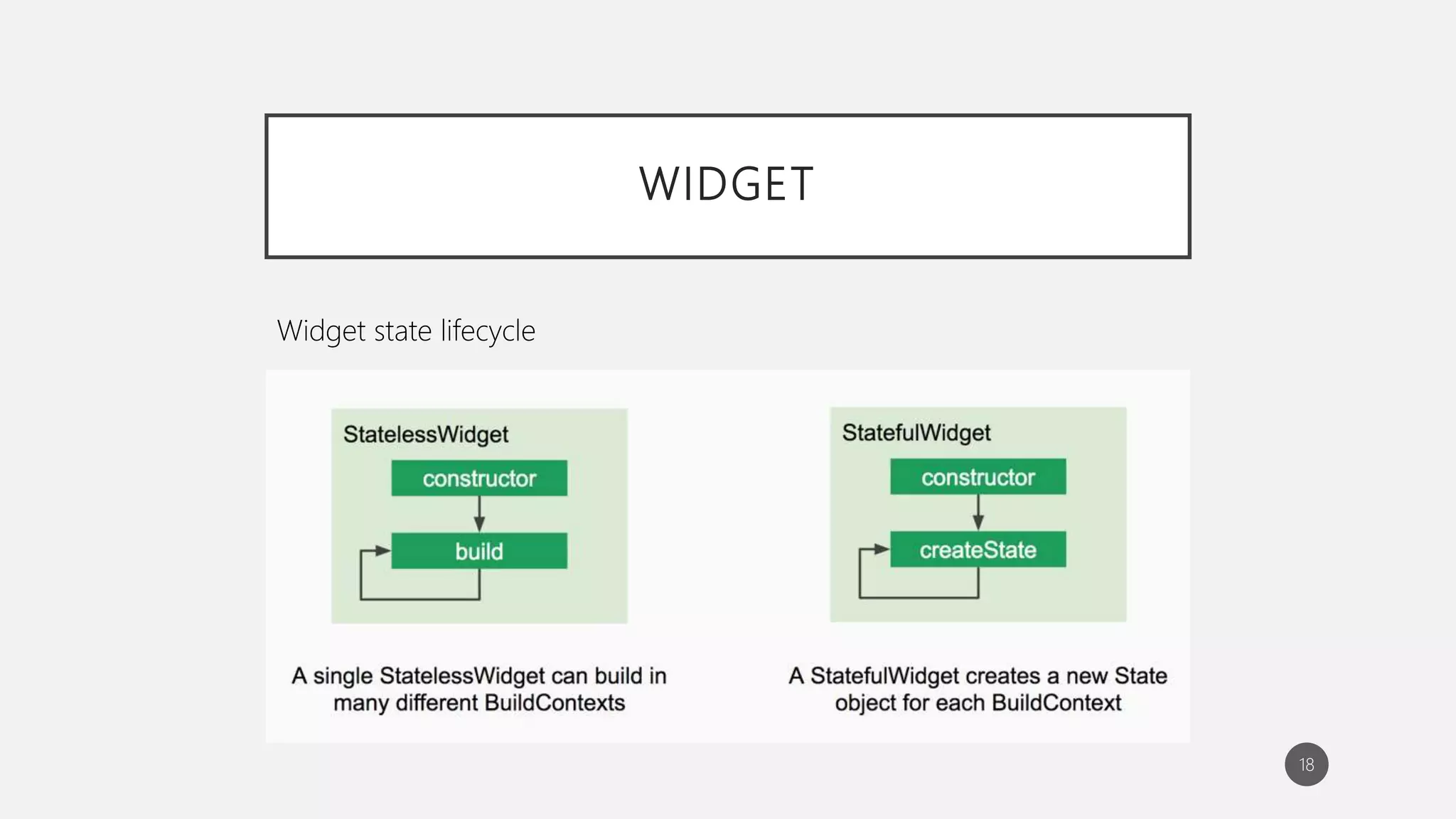 WIDGET

Widget state lifecycle

StatelessWidget

constructor

build

A single StatelessWidget can build in many different BuildContexts

StatefulWidget

constructor

createState

A StatefulWidget creates a new State object for each BuildContext

18